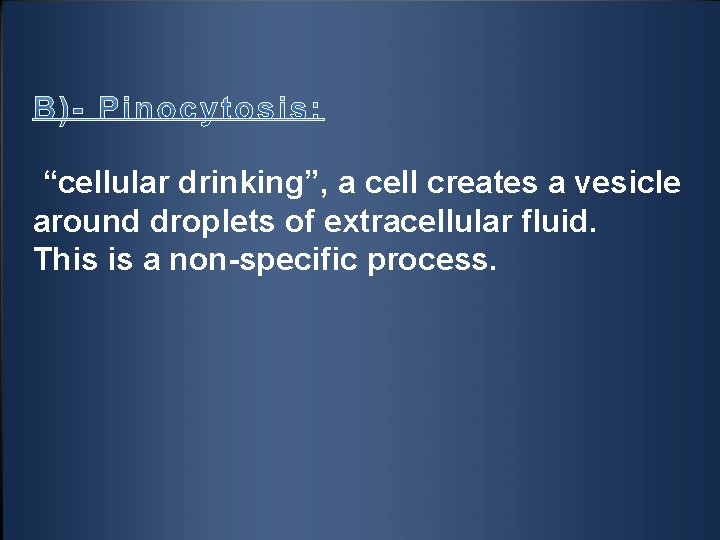 B)- Pinocytosis:

“cellular drinking”, a cell creates a vesicle around droplets of extracellular fluid. This is a non-specific process.